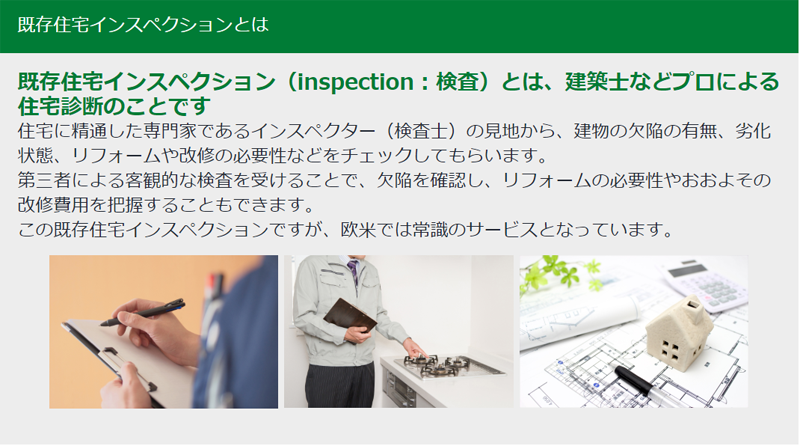 既存住宅インスペクションとは

既存住宅インスペクション（inspection：検査）とは、建築士などプロによる住宅診断のことです

住宅に精通した専門家であるインスペクター（検査士）の見地から、建物の欠陥の有無、劣化状態、リフォームや改修の必要性などをチェックしてもらいます。
第三者による客観的な検査を受けることで、欠陥を確認し、リフォームの必要性やおおよその改修費用を把握することもできます。
この既存住宅インスペクションですが、欧米では常識のサービスとなっています。